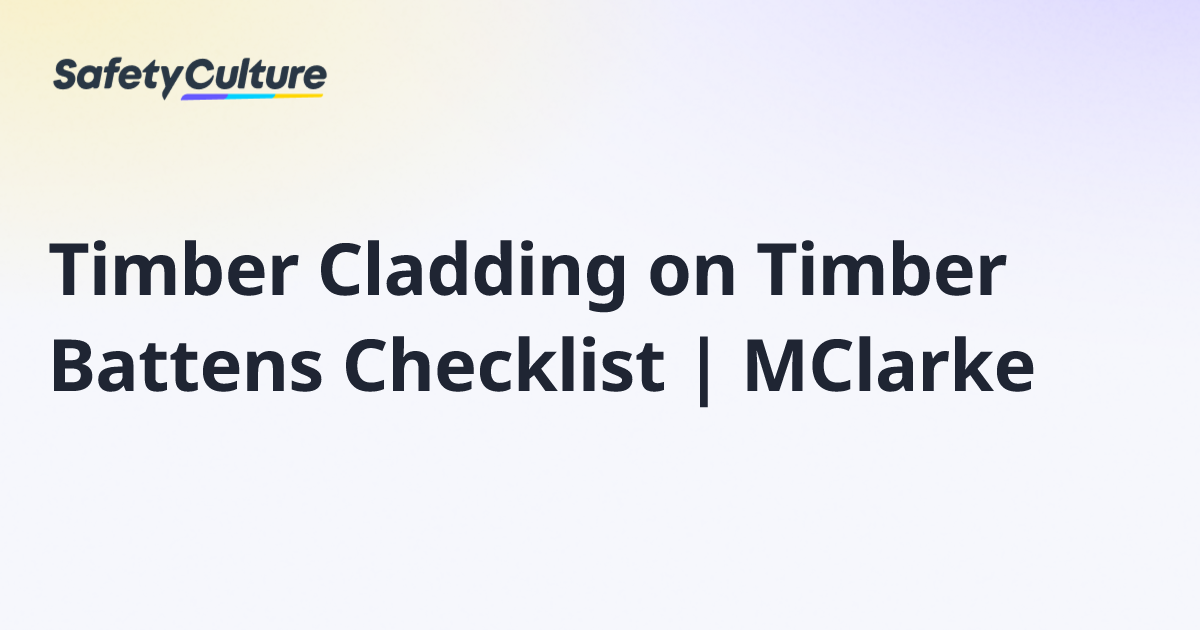 SafetyCulture

Timber Cladding on Timber Battens Checklist | MClarke